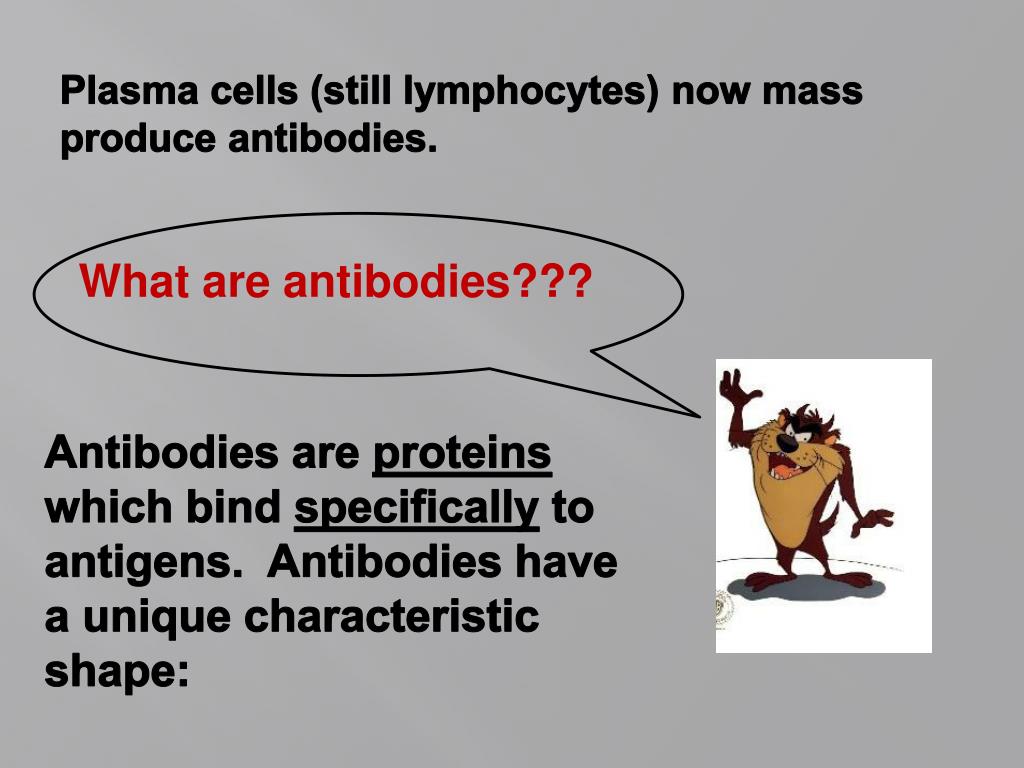 Plasma cells (still lymphocytes) now mass produce antibodies.

What are antibodies???

Antibodies are proteins which bind specifically to antigens. Antibodies have a unique characteristic shape: